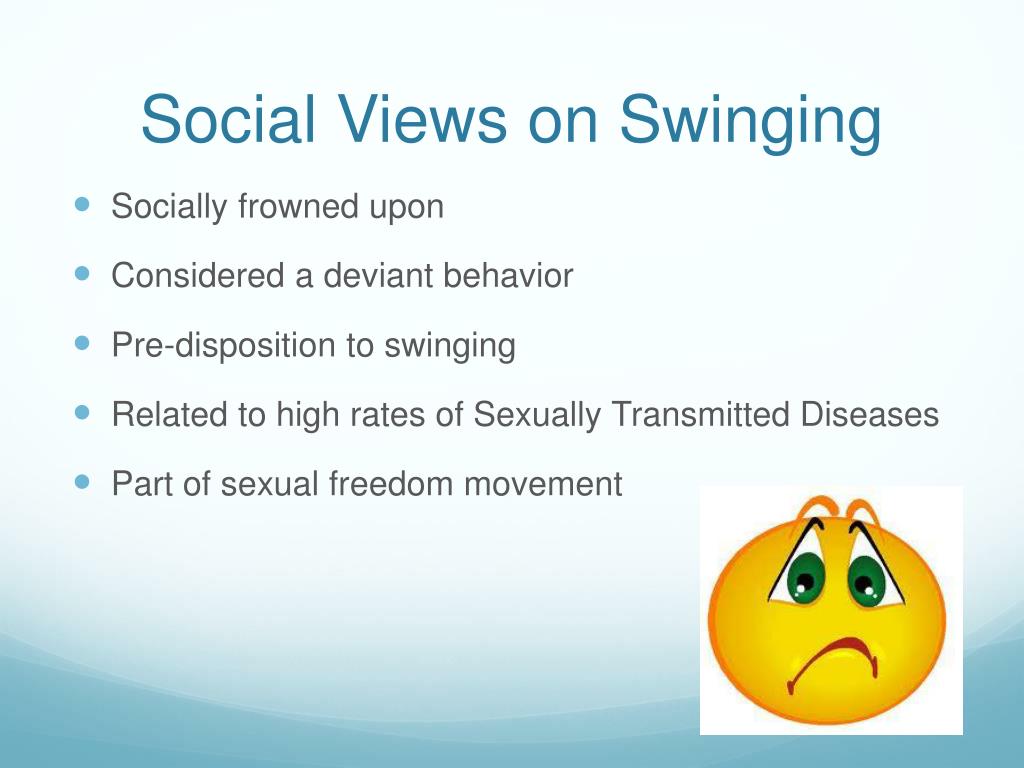 Social Views on Swinging

- Socially frowned upon
- Considered a deviant behavior
- Pre-disposition to swinging
- Related to high rates of Sexually Transmitted Diseases
- Part of sexual freedom movement